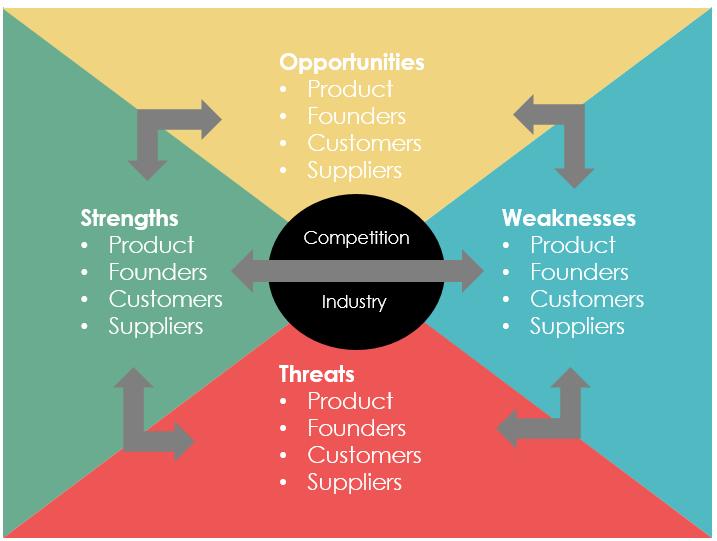 Opportunities
• Product
• Founders
• Customers
• Suppliers

Strengths
• Product
• Founders
• Customers
• Suppliers

Competition

Industry

Weaknesses
• Product
• Founders
• Customers
• Suppliers

Threats
• Product
• Founders
• Customers
• Suppliers